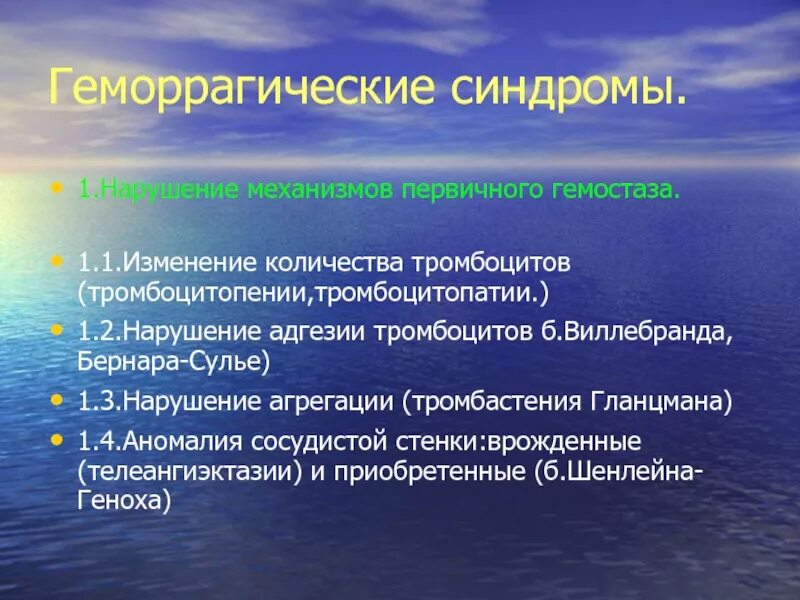 Геморрагические синдромы.

• 1.Нарушение механизмов первичного гемостаза.

• 1.1.Изменение количества тромбоцитов (тромбоцитопении,тромбоцитопатии.)
• 1.2.Нарушение адгезии тромбоцитов б.Виллебранда, Бернара-Сулье)
• 1.3.Нарушение агрегации (тромбастения Гланцмана)
• 1.4.Аномалия сосудистой стенки:врожденные (телеангиэктазии) и приобретенные (б.Шенлейна-Геноха)